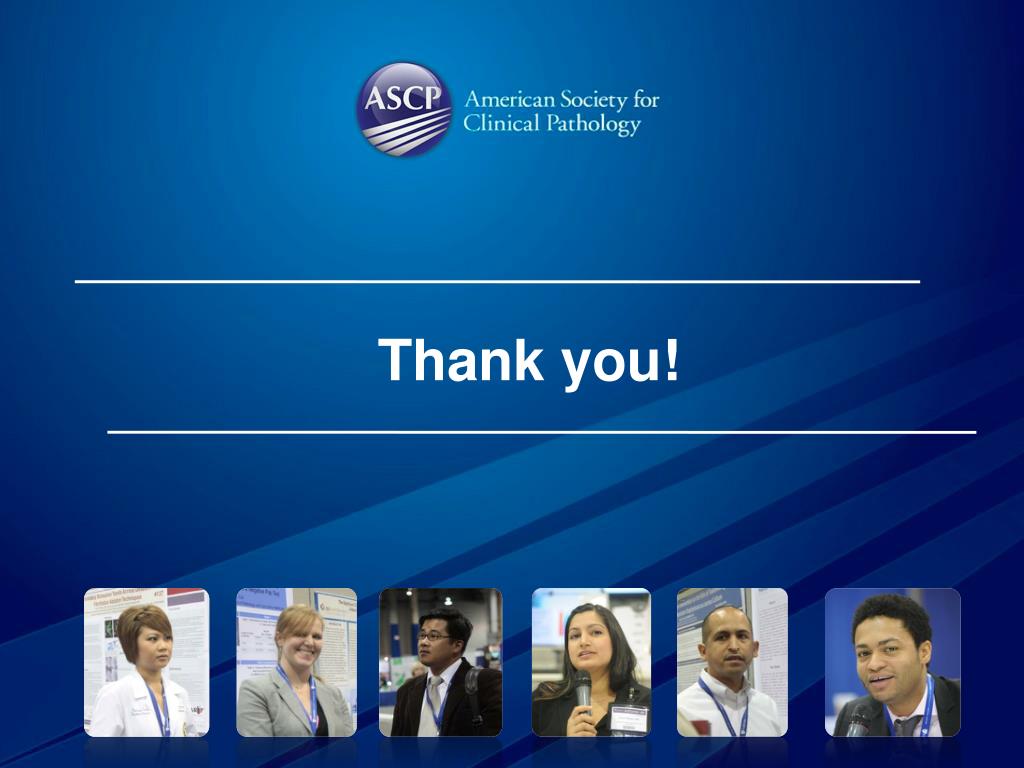 ASCP American Society for Clinical Pathology

Thank you!